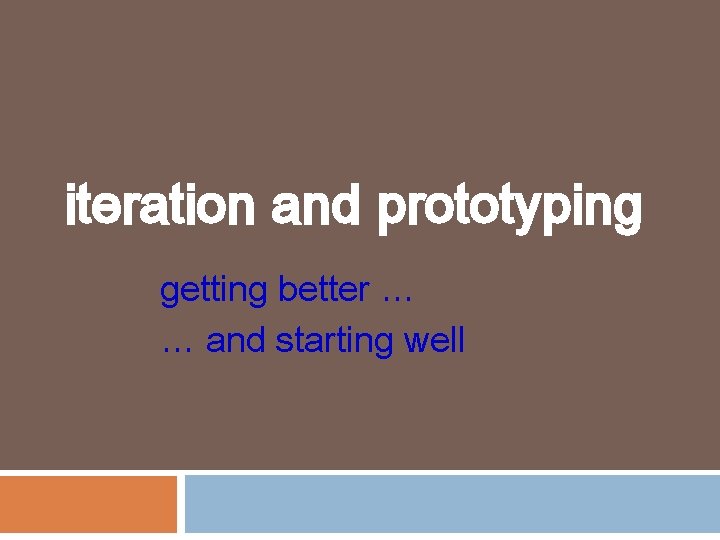 iteration and prototyping

getting better …
… and starting well